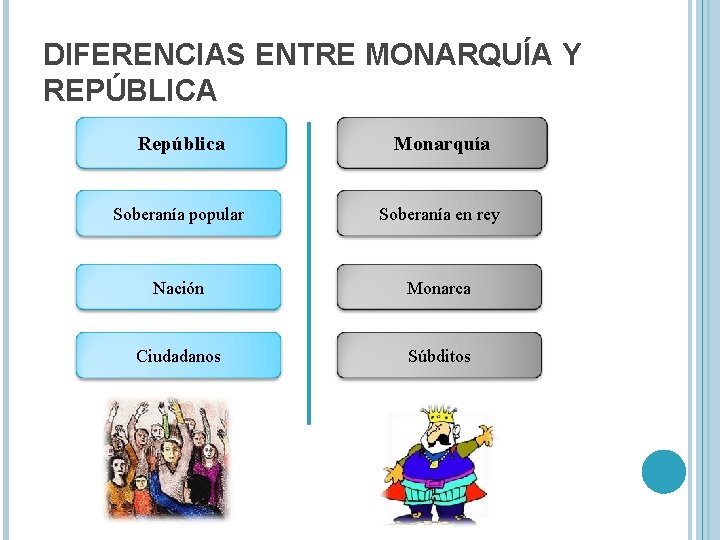 DIFERENCIAS ENTRE MONARQUÍA Y REPÚBLICA

República

Soberanía popular

Nación

Ciudadanos

Monarquía

Soberanía en rey

Monarca

Súbditos